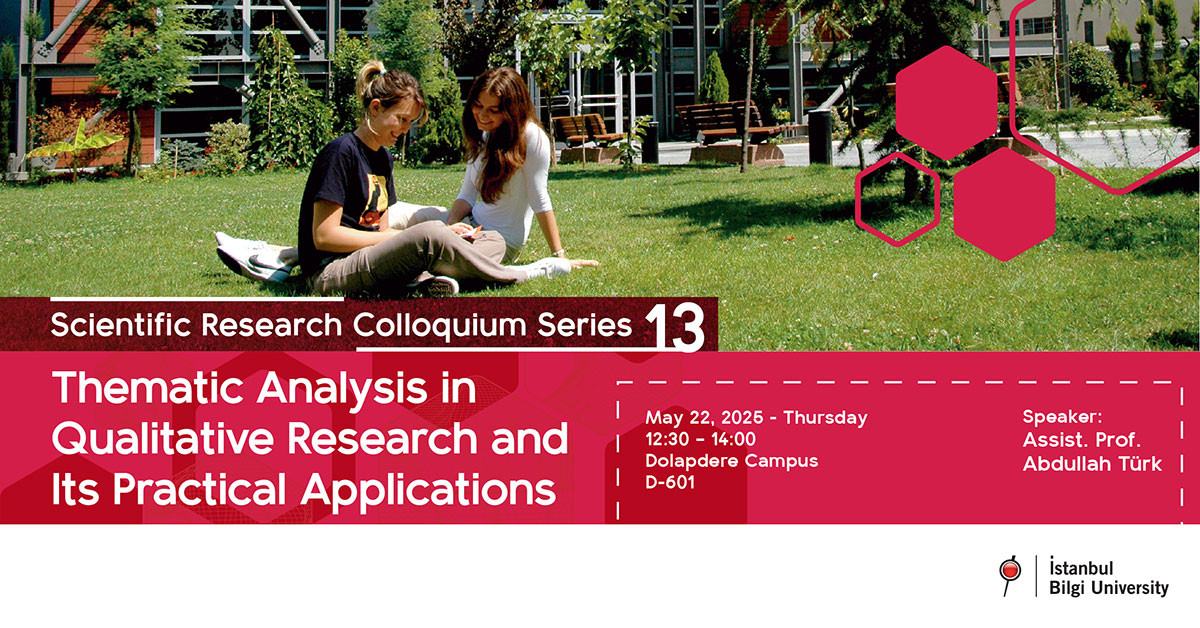 Scientific Research Colloquium Series 13

Thematic Analysis in Qualitative Research and Its Practical Applications

May 22, 2025 - Thursday
12:30 - 14:00
Dolapdere Campus
D-601

Speaker:
Assist. Prof.
Abdullah Türk

İstanbul
Bilgi University